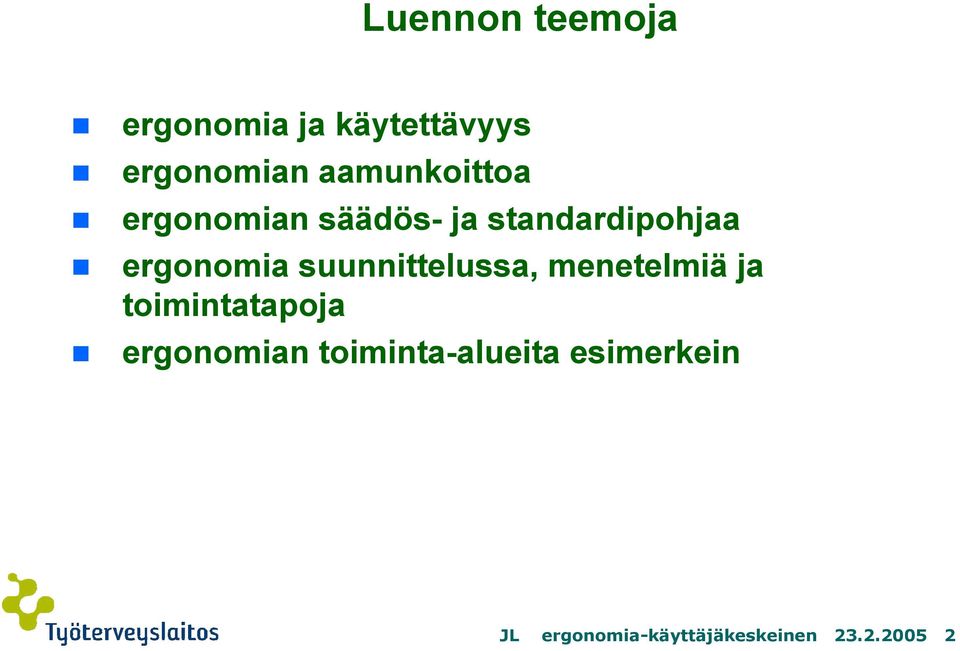 Luennon teemoja

ergonomia ja käytettävyys

ergonomian aamunkoittoa

ergonomian säädös- ja standardipohjaa

ergonomia suunnittelussa, menetelmiä ja toimintatapoja

ergonomian toiminta-alueita esimerkein

Työterveyslaitos

JL ergonomia-käyttäjäkeskeinen 23.2.2005 2